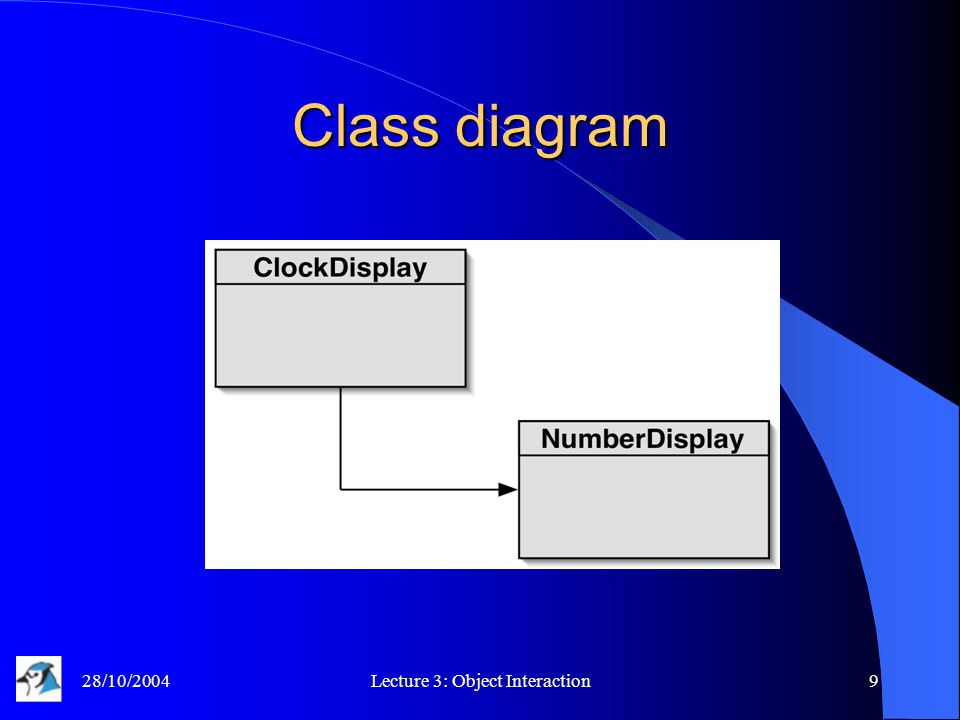 Class diagram

ClockDisplay

NumberDisplay

28/10/2004

Lecture 3: Object Interaction

9